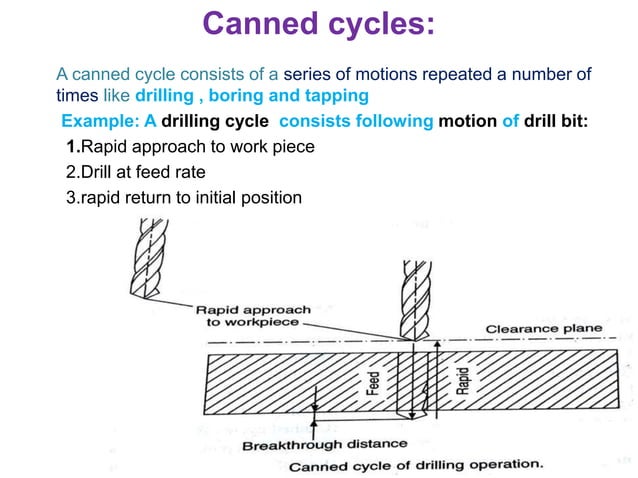 Canned cycles:

A canned cycle consists of a series of motions repeated a number of times like drilling , boring and tapping

Example: A drilling cycle consists following motion of drill bit:

1.Rapid approach to work piece
2.Drill at feed rate
3.rapid return to initial position

Rapid approach to workpiece

Clearance plane

Feed

Rapid

Breakthrough distance

Canned cycle of drilling operation.